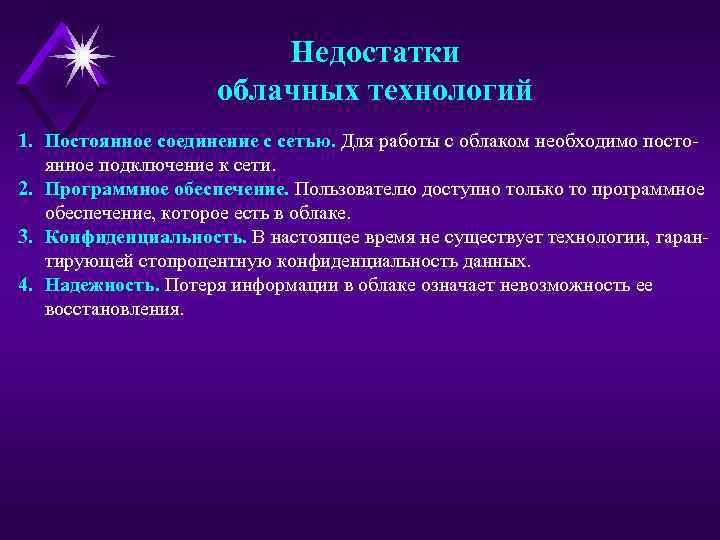 Недостатки облачных технологий

1. Постоянное соединение с сетью. Для работы с облаком необходимо постоянное подключение к сети.
2. Программное обеспечение. Пользователю доступно только то программное обеспечение, которое есть в облаке.
3. Конфиденциальность. В настоящее время не существует технологии, гарантирующей стопроцентную конфиденциальность данных.
4. Надежность. Потеря информации в облаке означает невозможность ее восстановления.